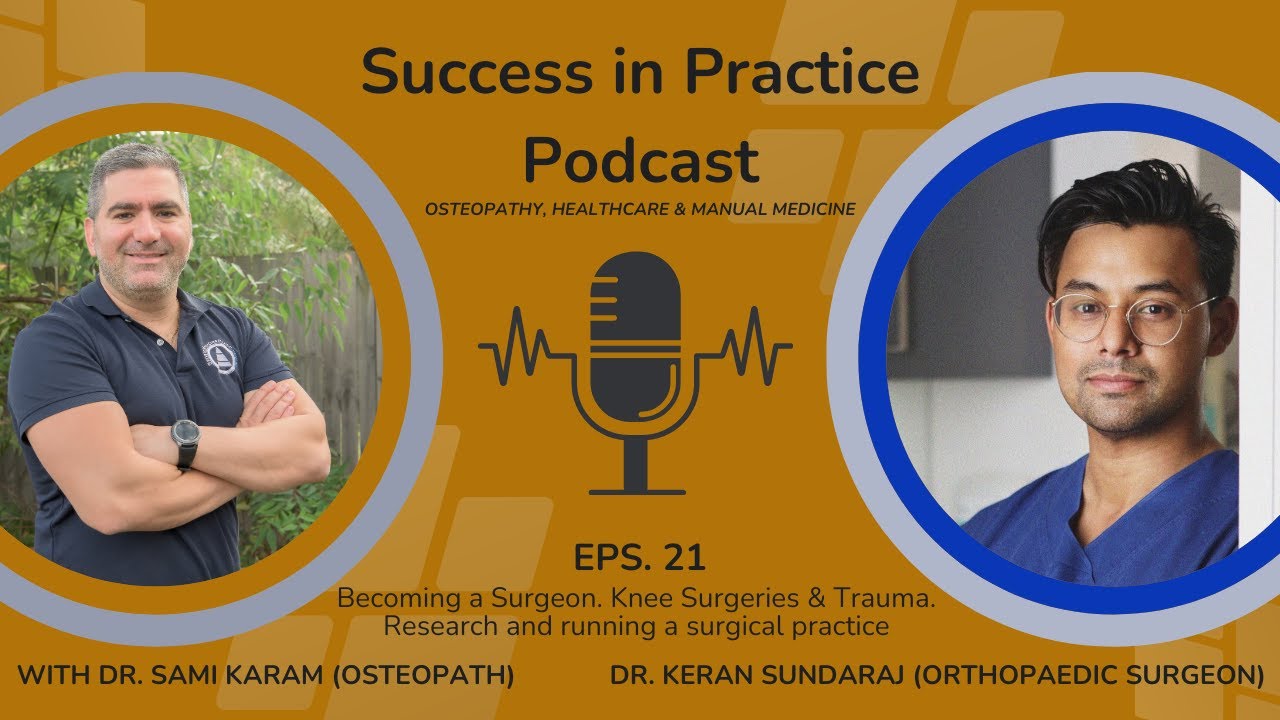 Success in Practice Podcast

OSTEOPATHY, HEALTHCARE & MANUAL MEDICINE

EPS. 21

Becoming a Surgeon. Knee Surgeries & Trauma. Research and running a surgical practice

WITH DR. SAMI KARAM (OSTEOPATH)

DR. KERAN SUNDARAJ (ORTHOPAEDIC SURGEON)